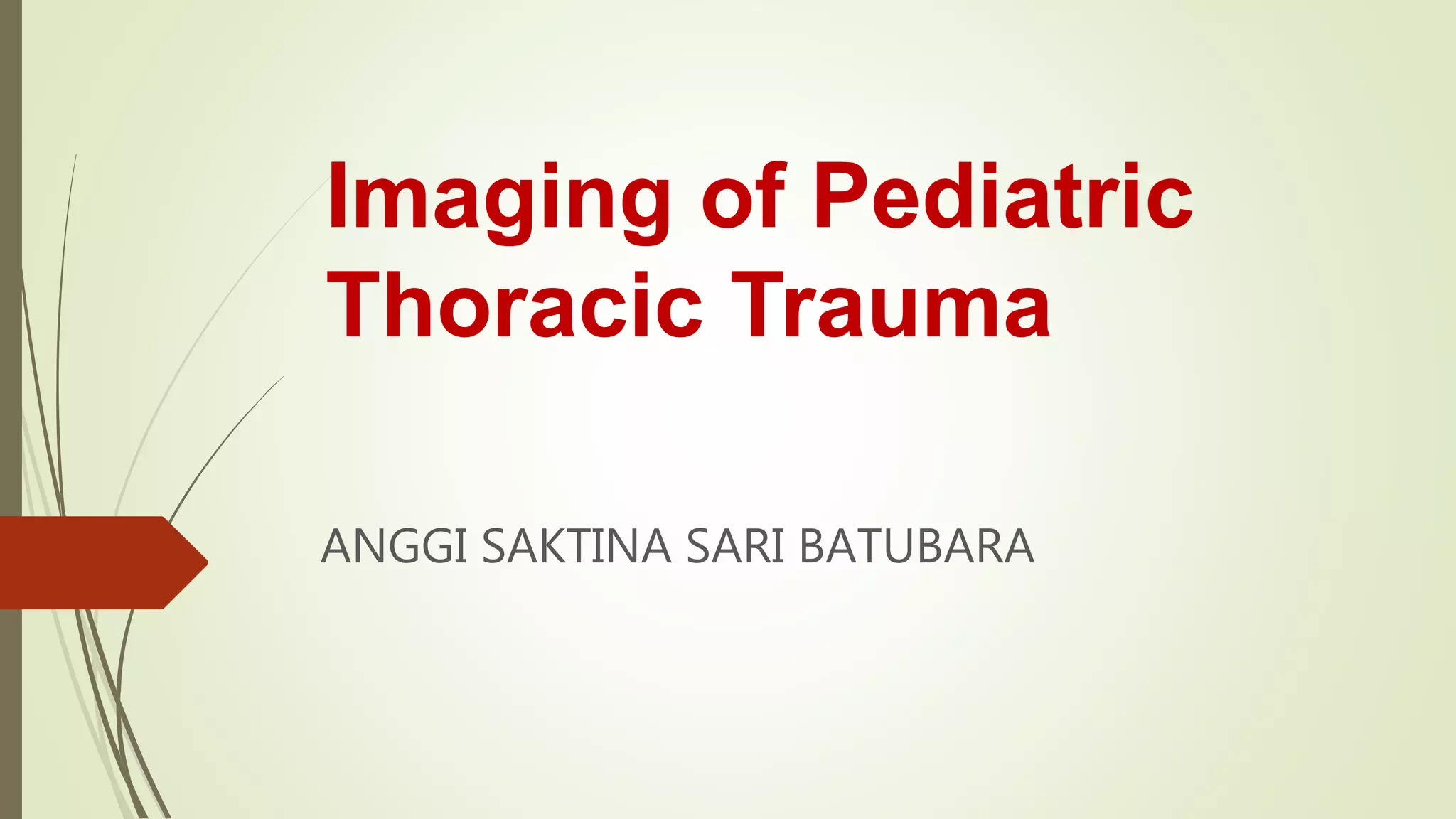 Imaging of Pediatric Thoracic Trauma

ANGGI SAKTINA SARI BATUBARA